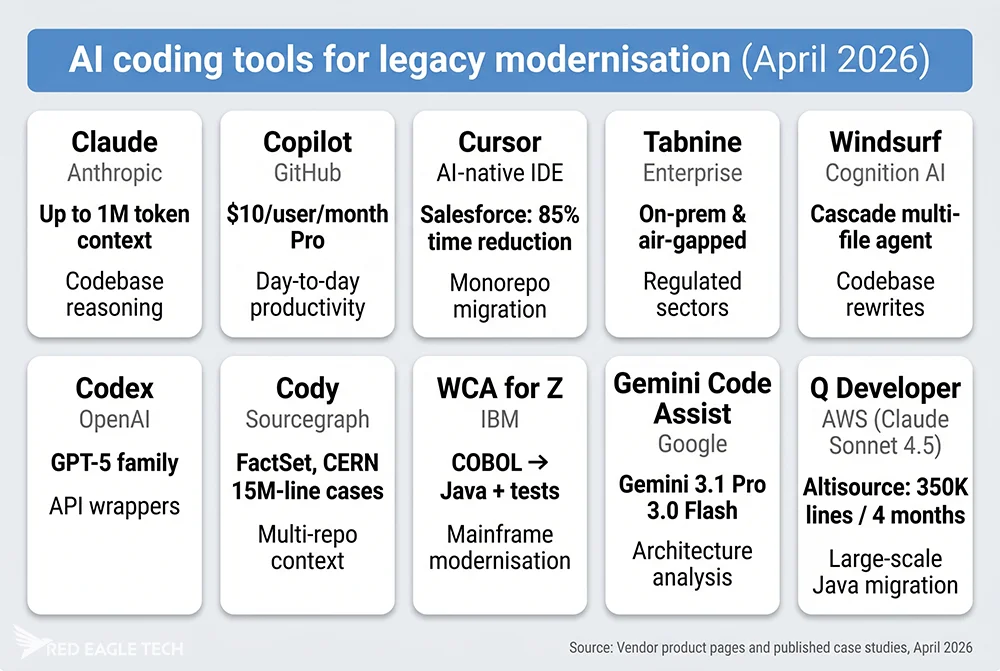 AI coding tools for legacy modernisation (April 2026)

Claude
Anthropic
Up to 1M token context
Codebase reasoning

Copilot
GitHub
$10/user/month Pro
Day-to-day productivity

Cursor
AI-native IDE
Salesforce: 85% time reduction
Monorepo migration

Tabnine
Enterprise
On-prem & air-gapped
Regulated sectors

Windsurf
Cognition AI
Cascade multi-file agent
Codebase rewrites

Codex
OpenAI
GPT-5 family
API wrappers

Cody
Sourcegraph
FactSet, CERN 15M-line cases
Multi-repo context

WCA for Z
IBM
COBOL → Java + tests
Mainframe modernisation

Gemini Code Assist
Google
Gemini 3.1 Pro 3.0 Flash
Architecture analysis

Q Developer
AWS (Claude Sonnet 4.5)
Altisource: 350K lines / 4 months
Large-scale Java migration

RED EAGLE TECH

Source: Vendor product pages and published case studies, April 2026